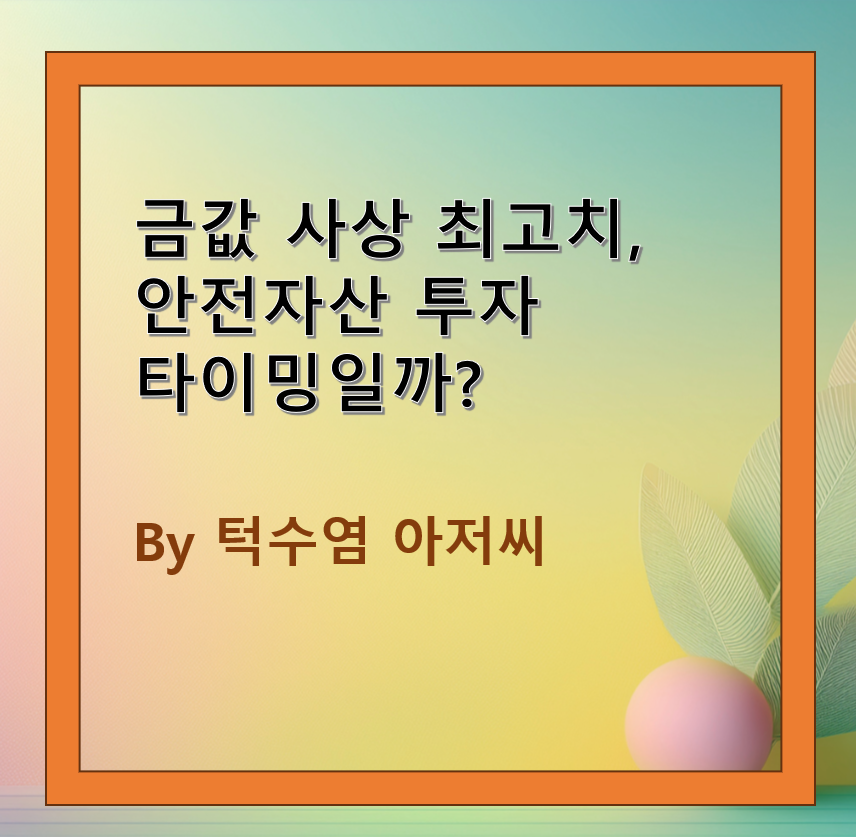 금값 사상 최고치,
안전자산 투자
타이밍일까?

By 턱수염 아저씨